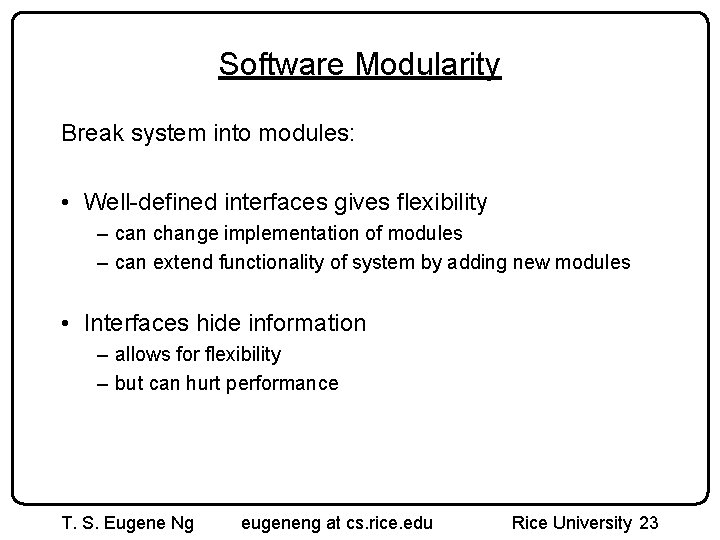 Software Modularity

Break system into modules:

• Well-defined interfaces gives flexibility
– can change implementation of modules
– can extend functionality of system by adding new modules

• Interfaces hide information
– allows for flexibility
– but can hurt performance

T. S. Eugene Ng eugeneng at cs.rice.edu Rice University 23